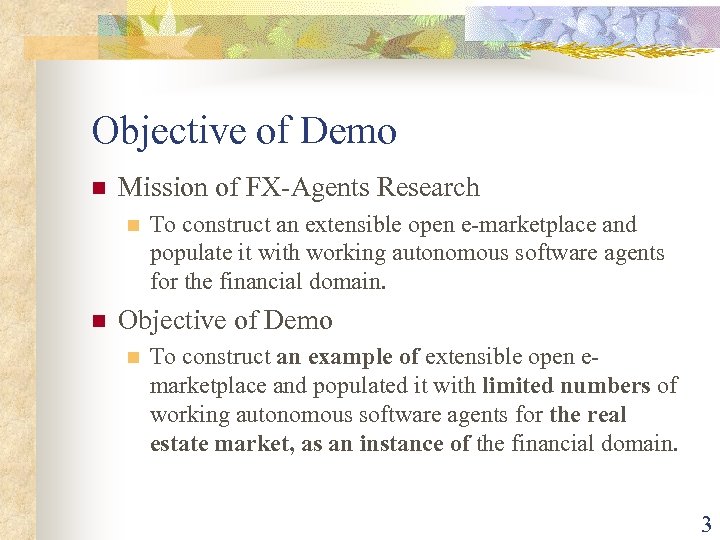 Objective of Demo

Mission of FX-Agents Research

To construct an extensible open e-marketplace and populate it with working autonomous software agents for the financial domain.

Objective of Demo

To construct an example of extensible open e-marketplace and populated it with limited numbers of working autonomous software agents for the real estate market, as an instance of the financial domain.

3